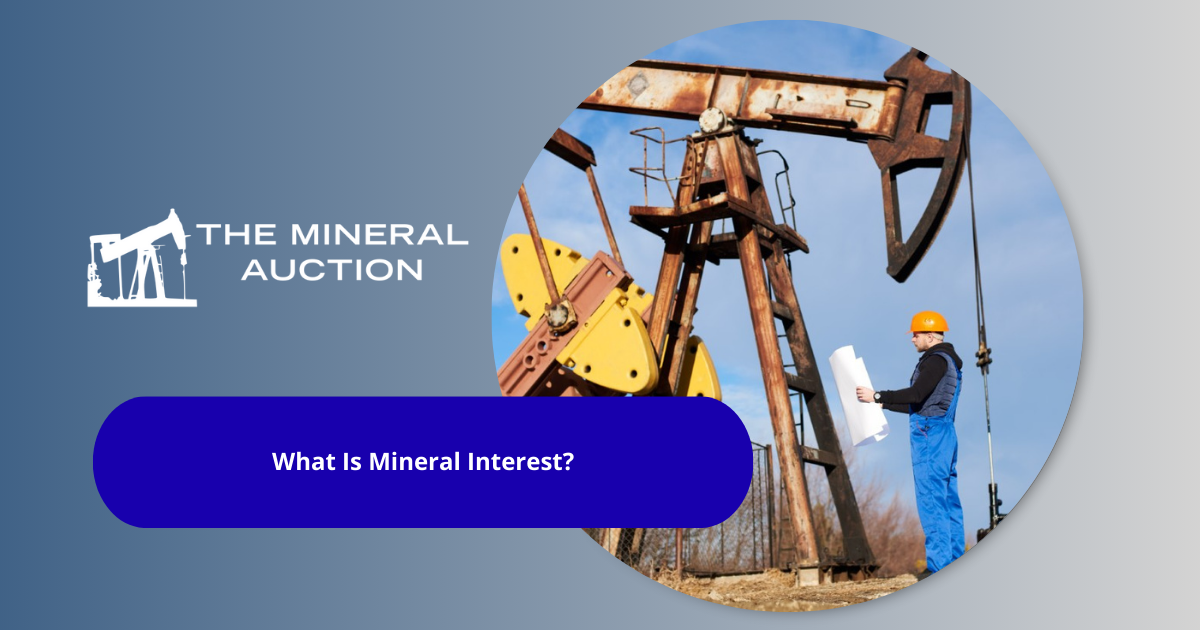 THE MINERAL AUCTION

What Is Mineral Interest?